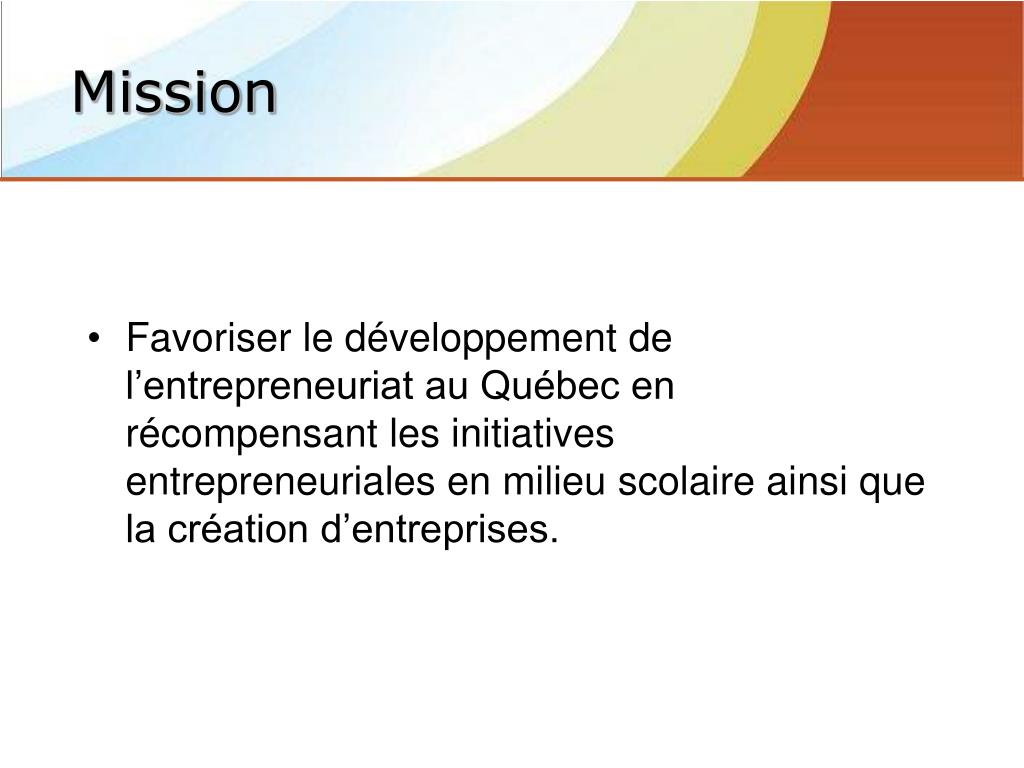 Mission

• Favoriser le développement de l’entrepreneuriat au Québec en récompensant les initiatives entrepreneuriales en milieu scolaire ainsi que la création d’entreprises.